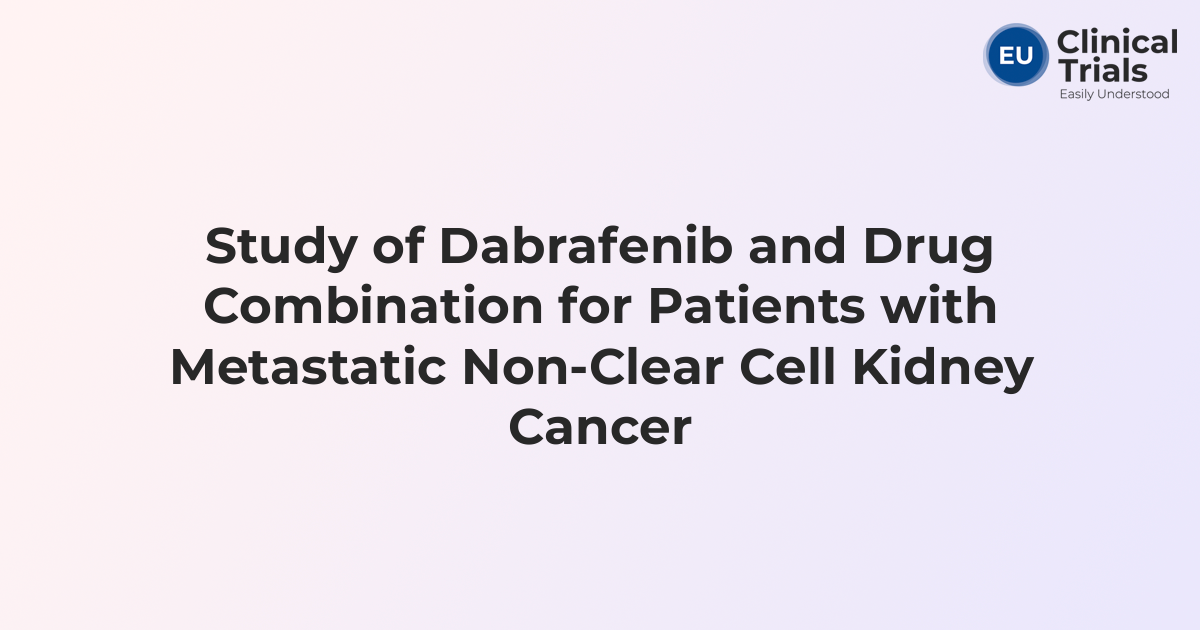 EU Clinical Trials
Easily Understood

Study of Dabrafenib and Drug Combination for Patients with Metastatic Non-Clear Cell Kidney Cancer